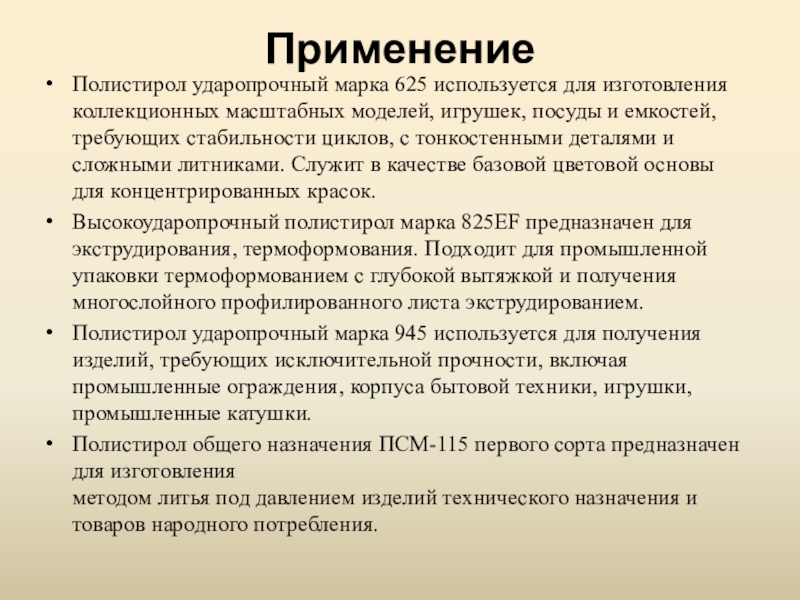 Применение

• Полистирол ударопрочный марка 625 используется для изготовления коллекционных масштабных моделей, игрушек, посуды и емкостей, требующих стабильности циклов, с тонкостенными деталями и сложными литниками. Служит в качестве базовой цветовой основы для концентрированных красок.

• Высокоударопрочный полистирол марка 825EF предназначен для экструдирования, термоформования. Подходит для промышленной упаковки термоформованием с глубокой вытяжкой и получения многослойного профилированного листа экструдированием.

• Полистирол ударопрочный марка 945 используется для получения изделий, требующих исключительной прочности, включая промышленные ограждения, корпуса бытовой техники, игрушки, промышленные катушки.

• Полистирол общего назначения ПСМ-115 первого сорта предназначен для изготовления
методом литья под давлением изделий технического назначения и товаров народного потребления.